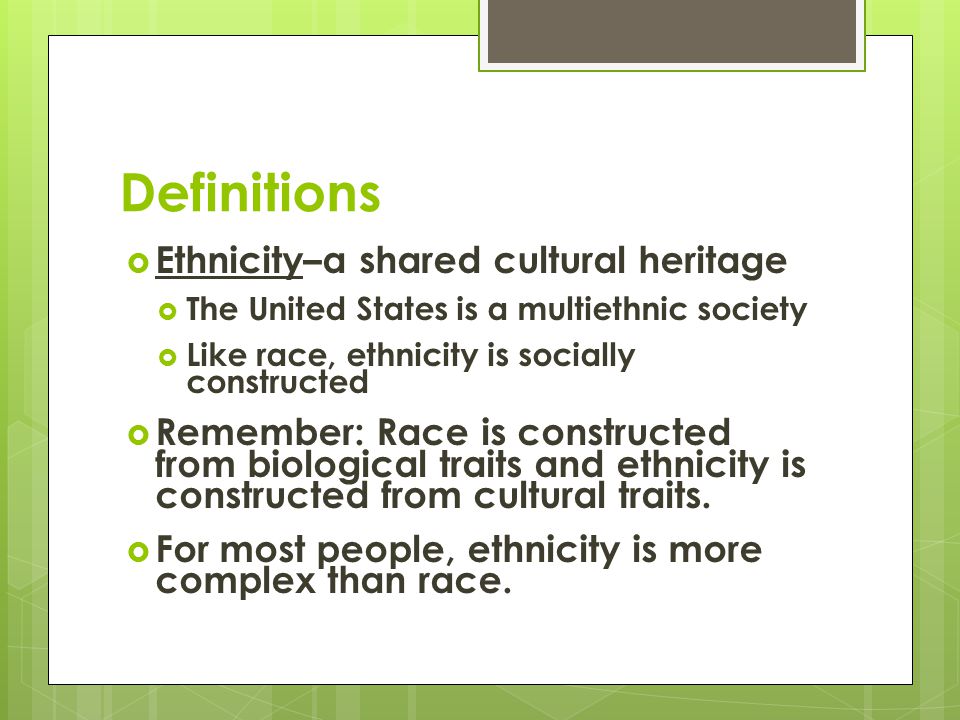 Definitions

Ethnicity–a shared cultural heritage

The United States is a multiethnic society

Like race, ethnicity is socially constructed

Remember: Race is constructed from biological traits and ethnicity is constructed from cultural traits.

For most people, ethnicity is more complex than race.